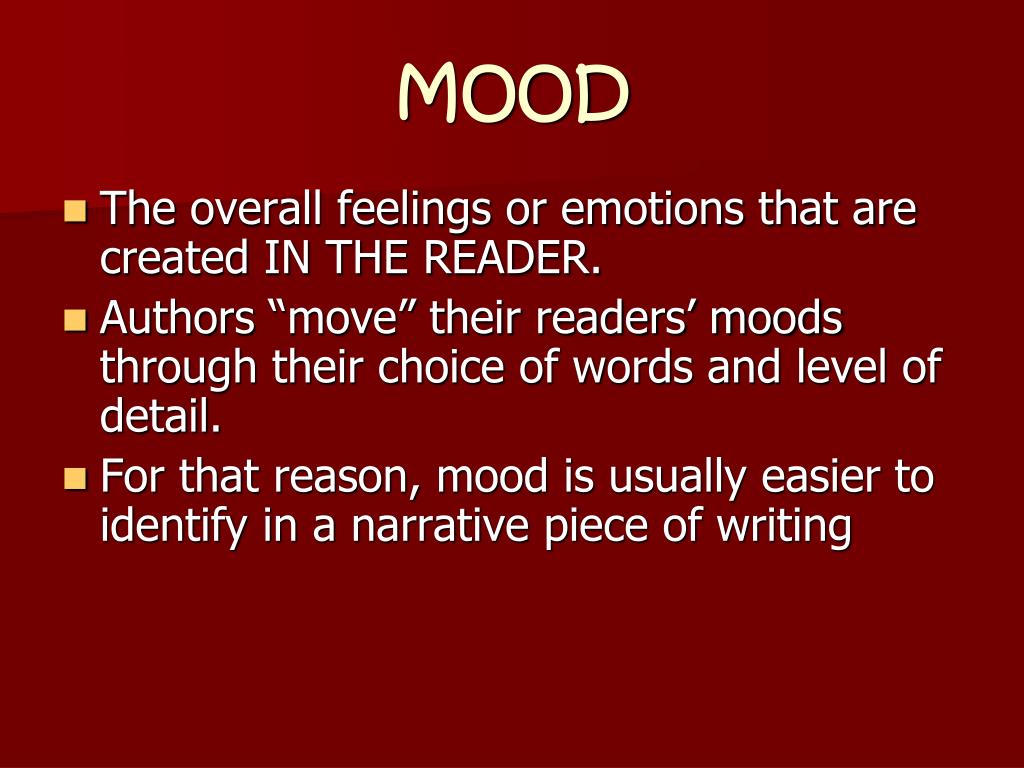 MOOD

The overall feelings or emotions that are created IN THE READER.

Authors “move” their readers’ moods through their choice of words and level of detail.

For that reason, mood is usually easier to identify in a narrative piece of writing